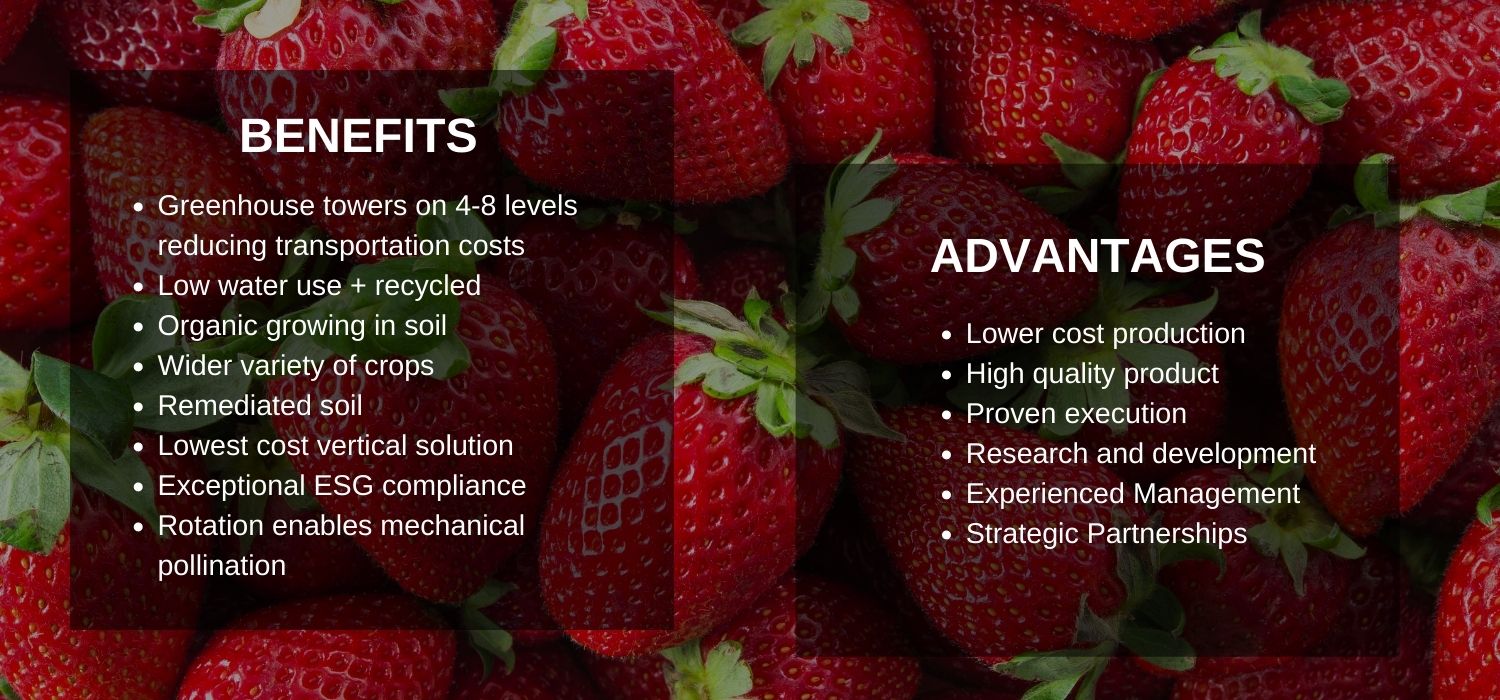 BENEFITS

- Greenhouse towers on 4-8 levels reducing transportation costs
- Low water use + recycled
- Organic growing in soil
- Wider variety of crops
- Remediated soil
- Lowest cost vertical solution
- Exceptional ESG compliance
- Rotation enables mechanical pollination

ADVANTAGES

- Lower cost production
- High quality product
- Proven execution
- Research and development
- Experienced Management
- Strategic Partnerships